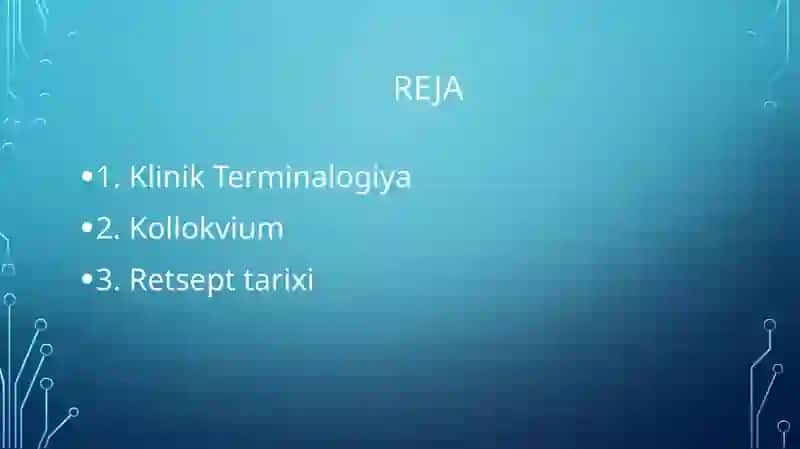 REJA

•1. Klinik Terminalogiya

•2. Kollokvium

•3. Retsept tarixi